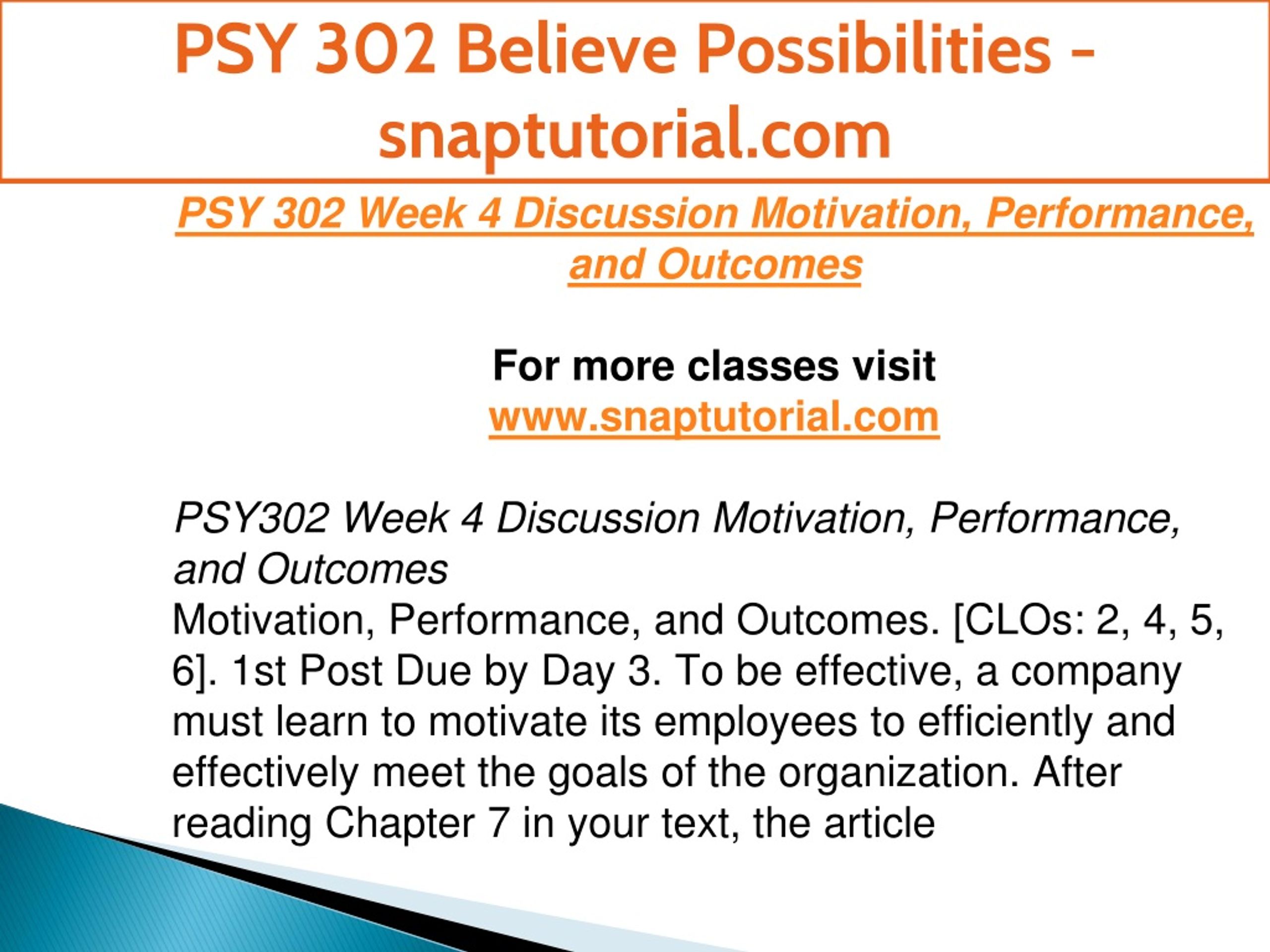 PSY 302 Believe Possibilities - snaptutorial.com

PSY 302 Week 4 Discussion Motivation, Performance, and Outcomes

For more classes visit
www.snaptutorial.com

PSY302 Week 4 Discussion Motivation, Performance, and Outcomes
Motivation, Performance, and Outcomes. [CLOs: 2, 4, 5, 6]. 1st Post Due by Day 3. To be effective, a company must learn to motivate its employees to efficiently and effectively meet the goals of the organization. After reading Chapter 7 in your text, the article